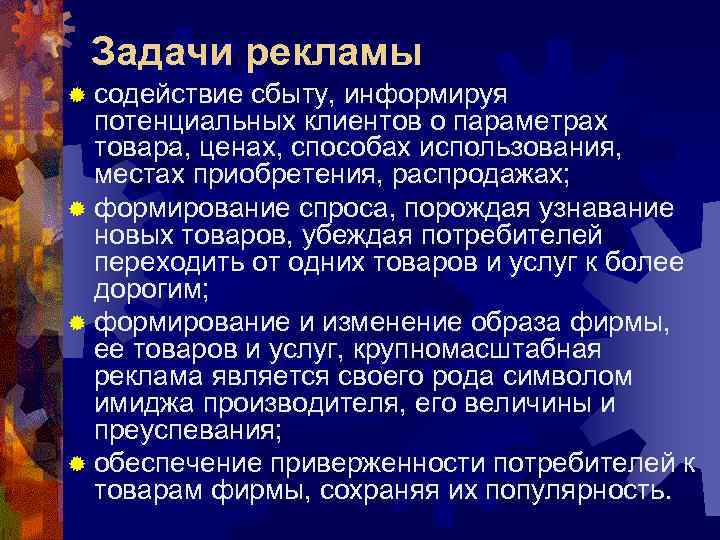 Задачи рекламы

содействие сбыту, информируя потенциальных клиентов о параметрах товара, ценах, способах использования, местах приобретения, распродажах;

формирование спроса, порождая узнавание новых товаров, убеждая потребителей переходить от одних товаров и услуг к более дорогим;

формирование и изменение образа фирмы, ее товаров и услуг, крупномасштабная реклама является своего рода символом имиджа производителя, его величины и преуспевания;

обеспечение приверженности потребителей к товарам фирмы, сохраняя их популярность.